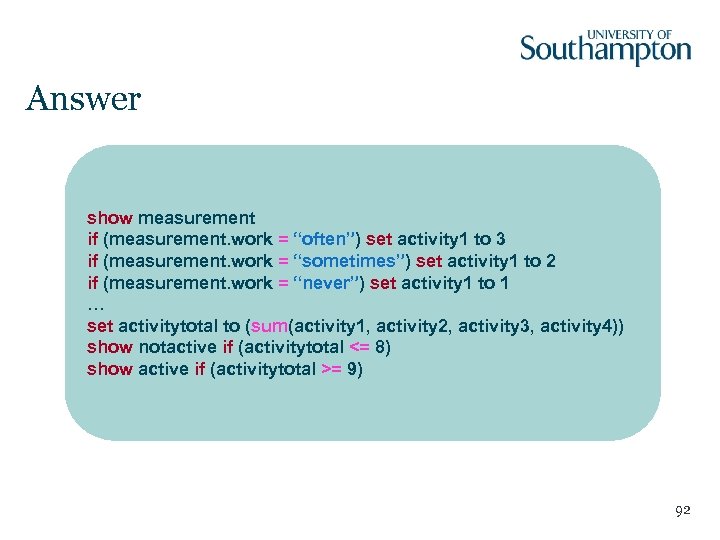 UNIVERSITY OF
Southampton

Answer

show measurement
if (measurement.work = “often”) set activity1 to 3
if (measurement.work = “sometimes”) set activity1 to 2
if (measurement.work = “never”) set activity1 to 1
…
set activitytotal to (sum(activity1, activity2, activity3, activity4))
show notactive if (activitytotal <= 8)
show active if (activitytotal >= 9)

92